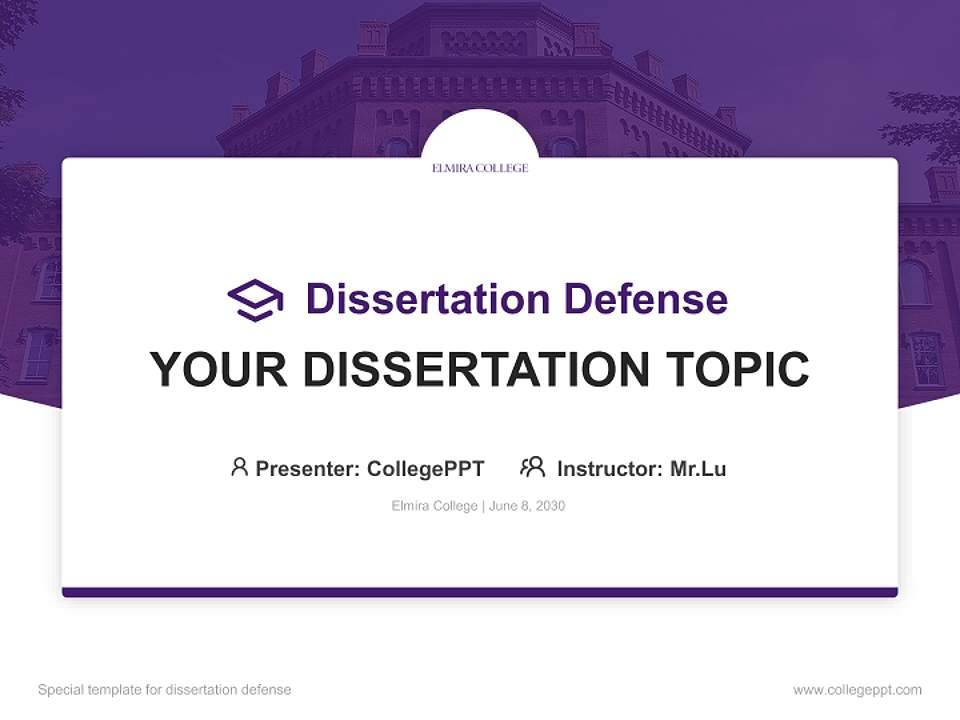 ELMIRA COLLEGE

Dissertation Defense

YOUR DISSERTATION TOPIC

Presenter: CollegePPT Instructor: Mr.Lu

Elmira College | June 8, 2030

Special template for dissertation defense

www.collegeppt.com